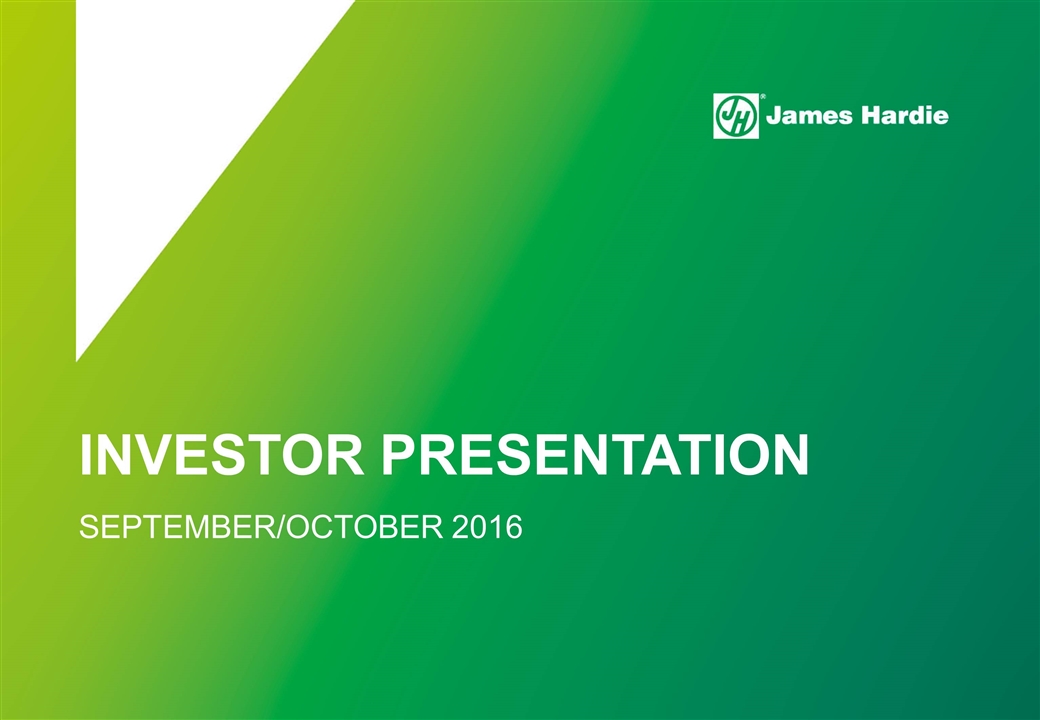 JH® James Hardie

INVESTOR PRESENTATION

SEPTEMBER/OCTOBER 2016